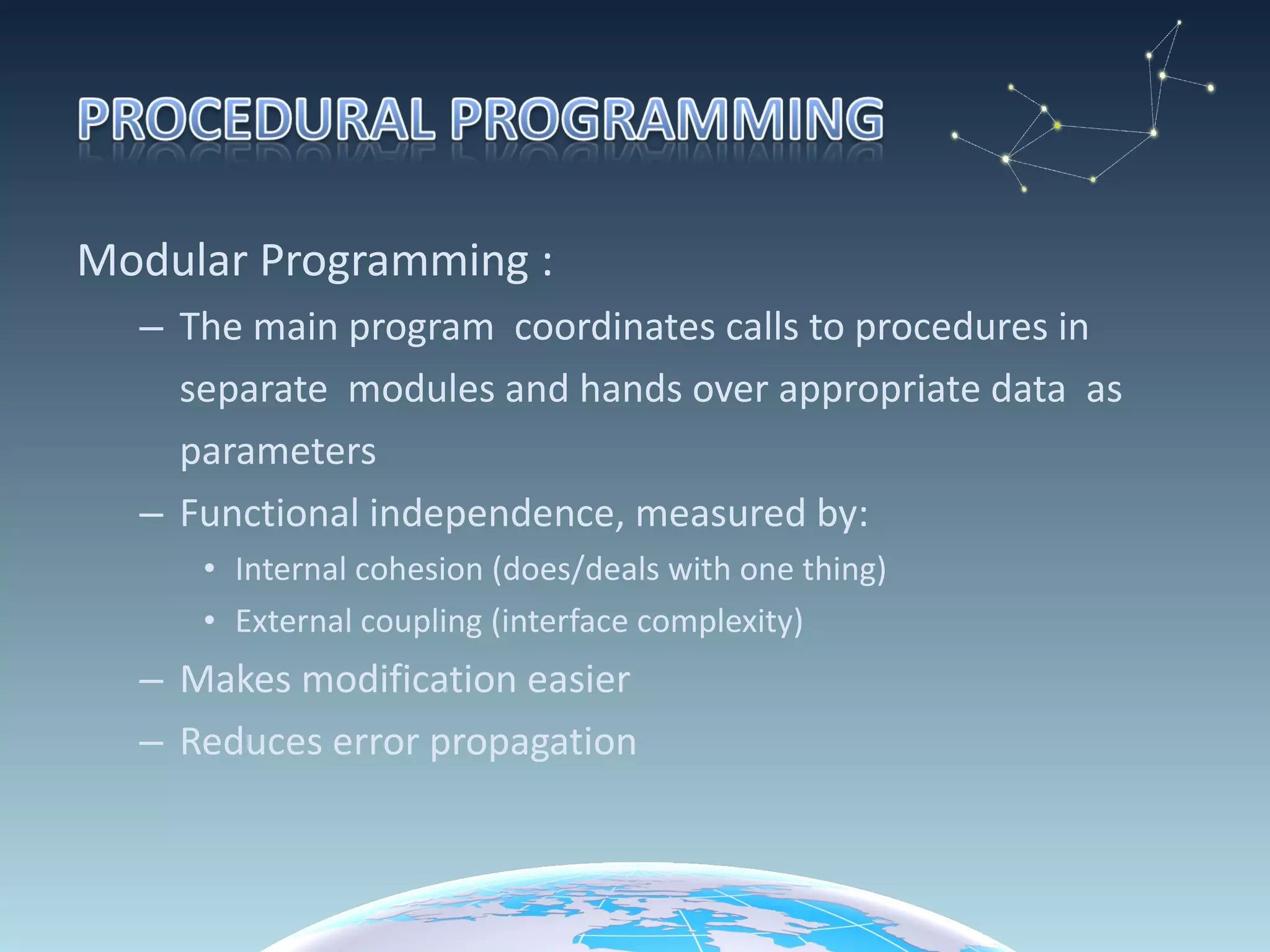 PROCEDURAL PROGRAMMING

Modular Programming :

– The main program coordinates calls to procedures in separate modules and hands over appropriate data as parameters

– Functional independence, measured by:

• Internal cohesion (does/deals with one thing)

• External coupling (interface complexity)

– Makes modification easier

– Reduces error propagation